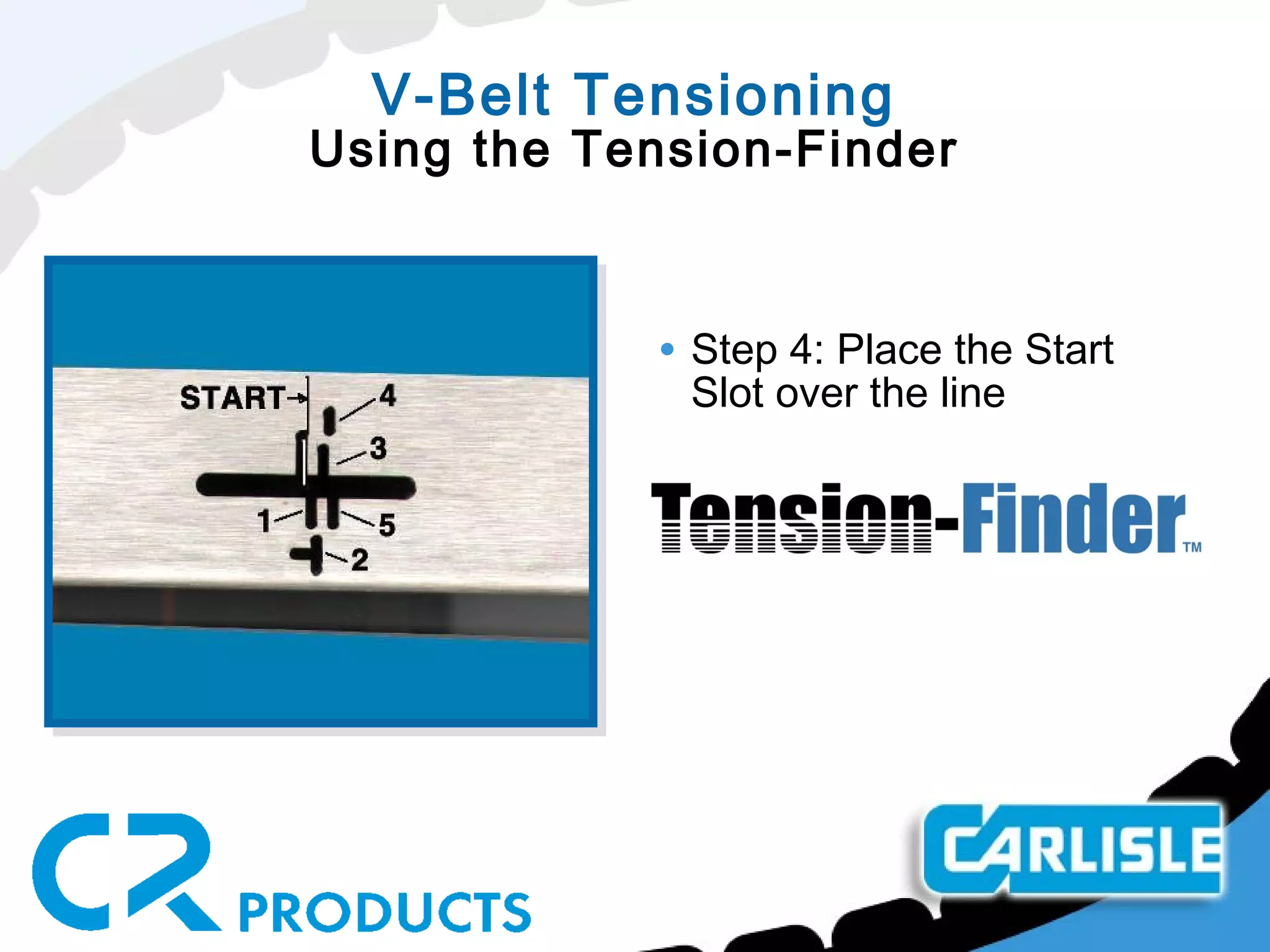 V-Belt Tensioning
Using the Tension-Finder

START
4
3
1
5
2

• Step 4: Place the Start Slot over the line

Tension-Finder™

CR PRODUCTS

CARLISLE